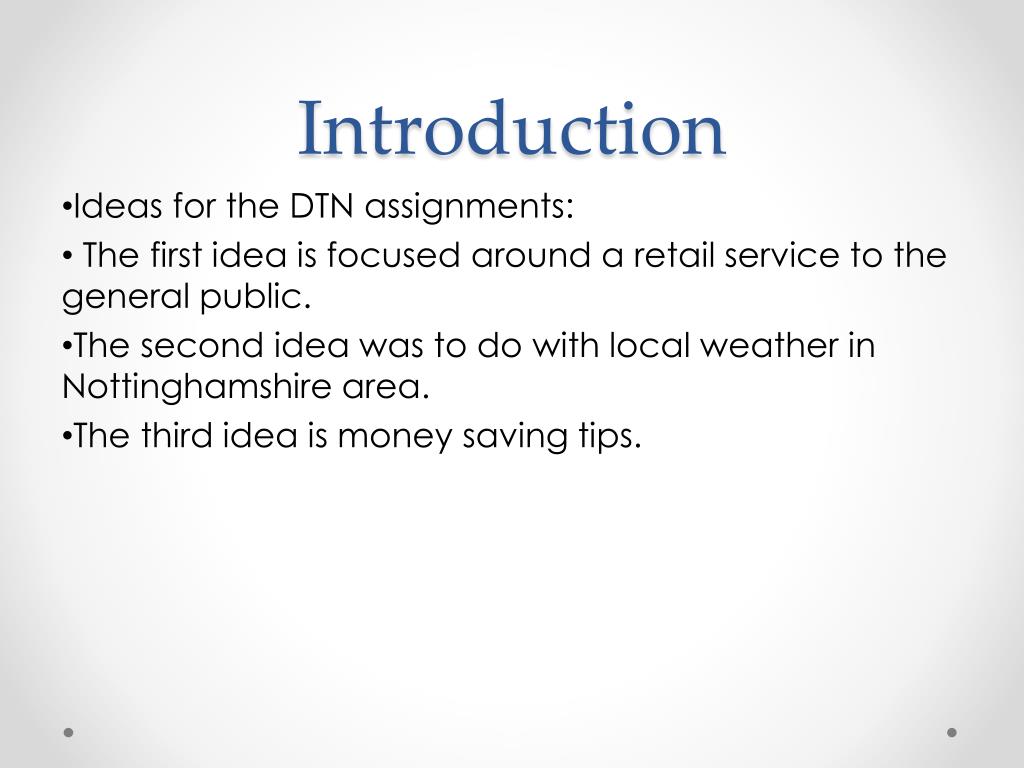 Introduction

•Ideas for the DTN assignments:

• The first idea is focused around a retail service to the general public.

•The second idea was to do with local weather in Nottinghamshire area.

•The third idea is money saving tips.